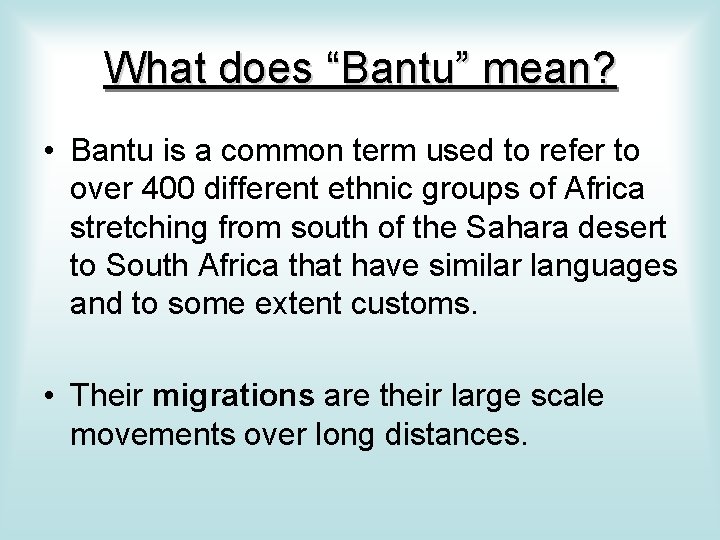 What does “Bantu” mean?

• Bantu is a common term used to refer to over 400 different ethnic groups of Africa stretching from south of the Sahara desert to South Africa that have similar languages and to some extent customs.

• Their migrations are their large scale movements over long distances.